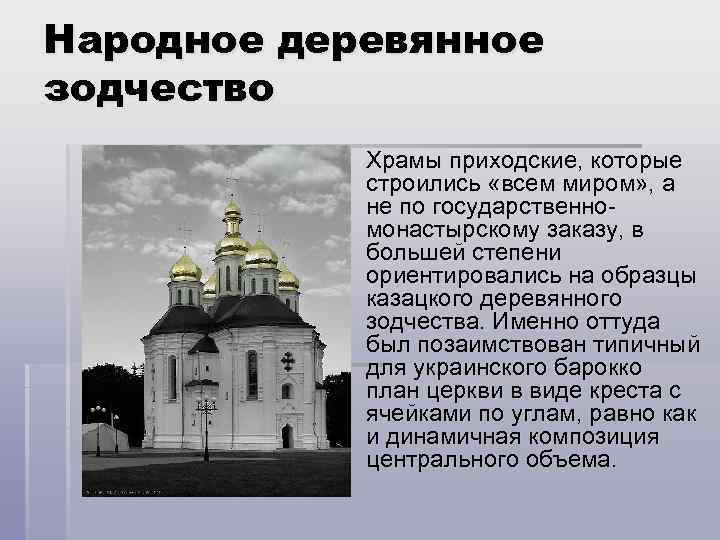 Народное деревянное зодчество

Храмы приходские, которые строились «всем миром», а не по государственно-монастырскому заказу, в большей степени ориентировались на образцы казацкого деревянного зодчества. Именно оттуда был позаимствован типичный для украинского барокко план церкви в виде креста с ячейками по углам, равно как и динамичная композиция центрального объема.